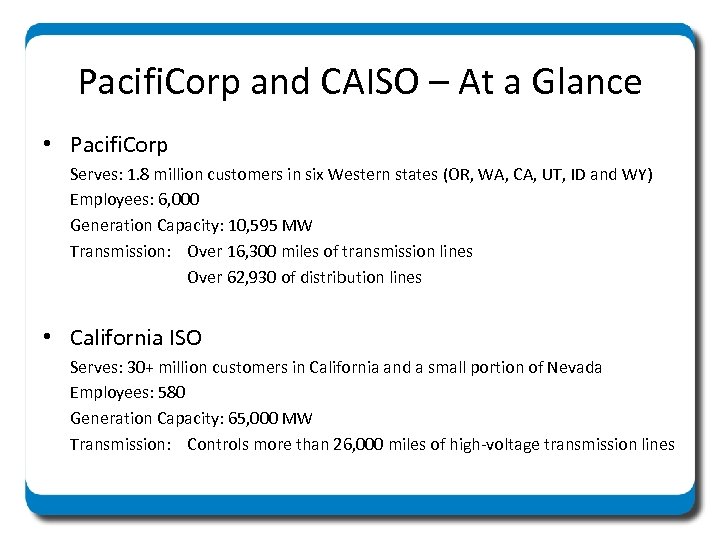 PacifiCorp and CAISO – At a Glance

• PacifiCorp

Serves: 1.8 million customers in six Western states (OR, WA, CA, UT, ID and WY)
Employees: 6,000
Generation Capacity: 10,595 MW
Transmission: Over 16,300 miles of transmission lines
Over 62,930 of distribution lines

• California ISO

Serves: 30+ million customers in California and a small portion of Nevada
Employees: 580
Generation Capacity: 65,000 MW
Transmission: Controls more than 26,000 miles of high-voltage transmission lines